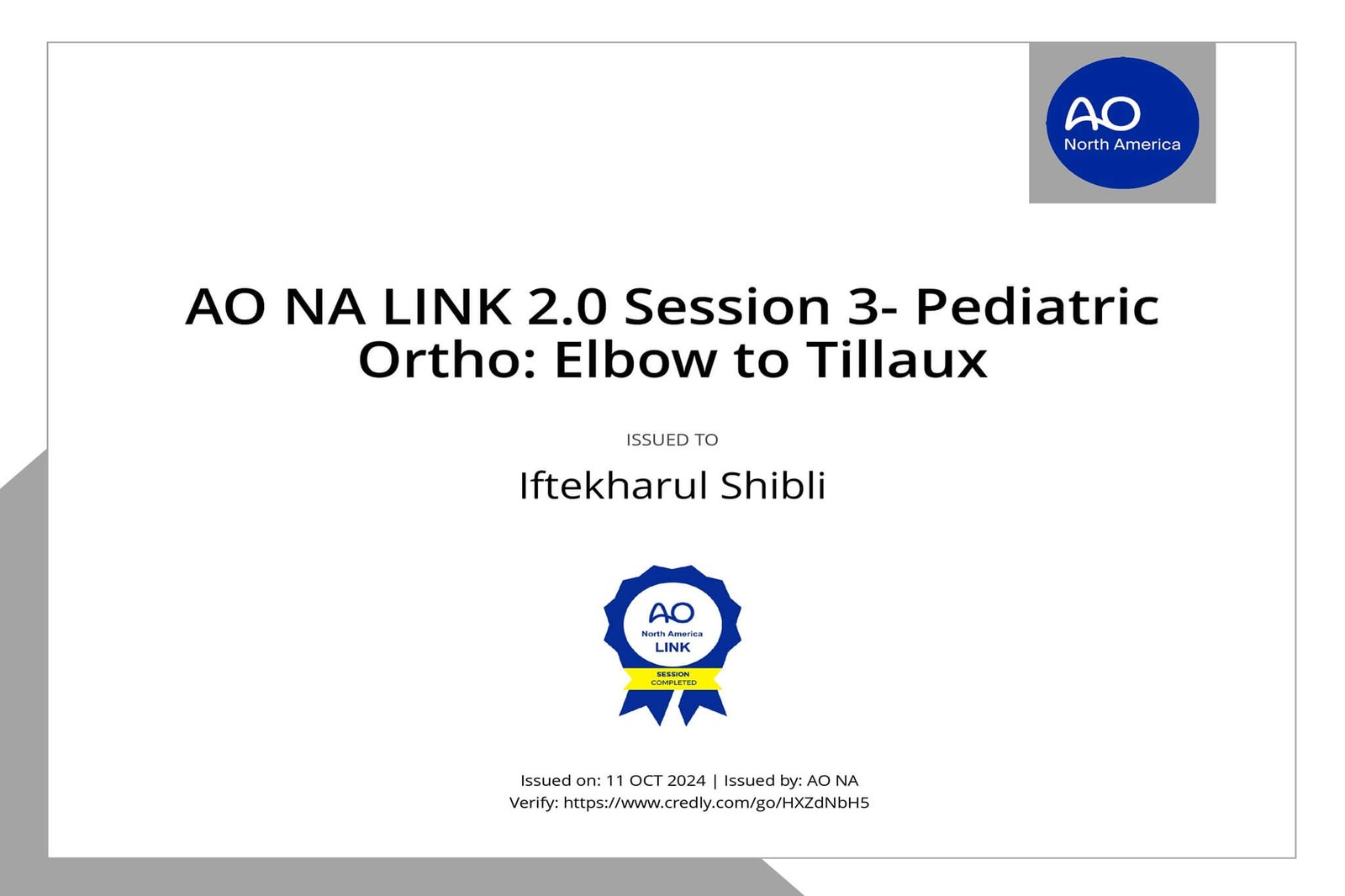 AO
North America

AO NA LINK 2.0 Session 3- Pediatric Ortho: Elbow to Tillaux

ISSUED TO

Iftekharul Shibli

AO
North America
LINK
SESSION COMPLETED

Issued on: 11 OCT 2024 | Issued by: AO NA
Verify: https://www.credly.com/go/HXZdNbH5